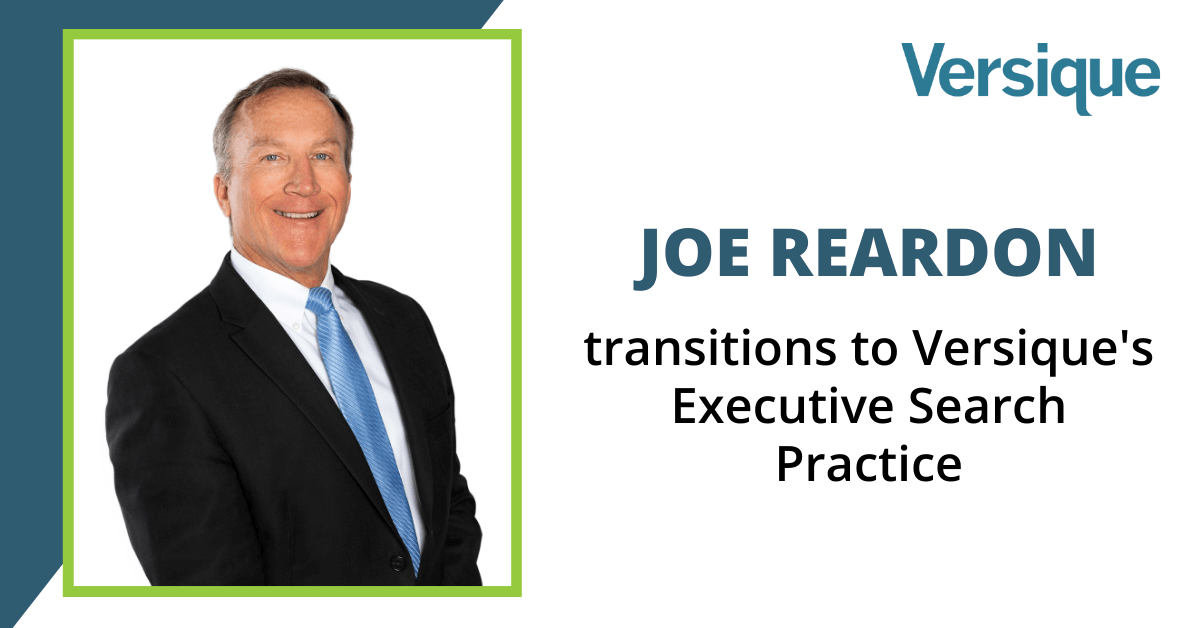 Versique

JOE REARDON

transitions to Versique's Executive Search Practice